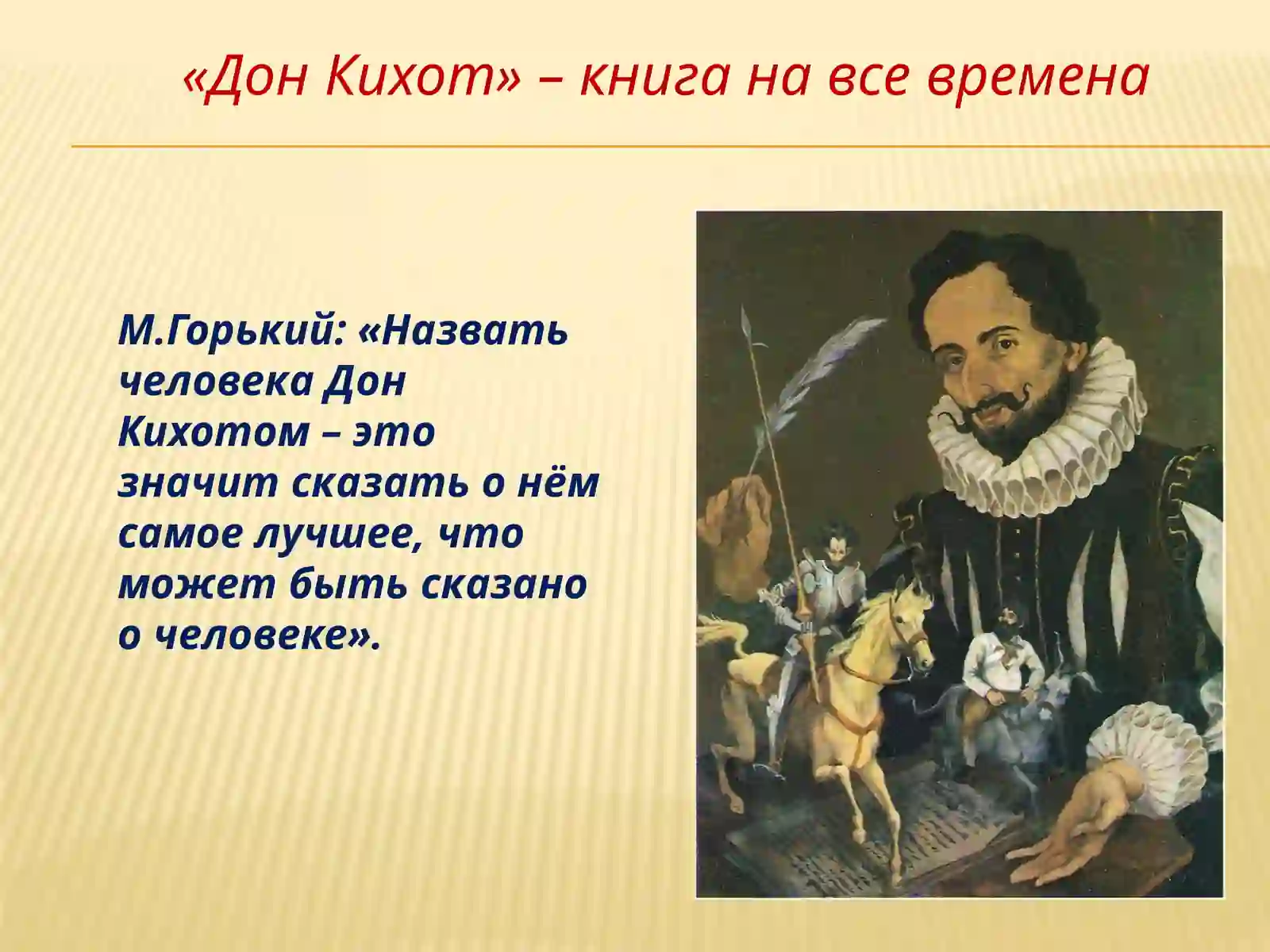 «Дон Кихот» – книга на все времена

М.Горький: «Назвать человека Дон Кихотом – это значит сказать о нём самое лучшее, что может быть сказано о человеке».